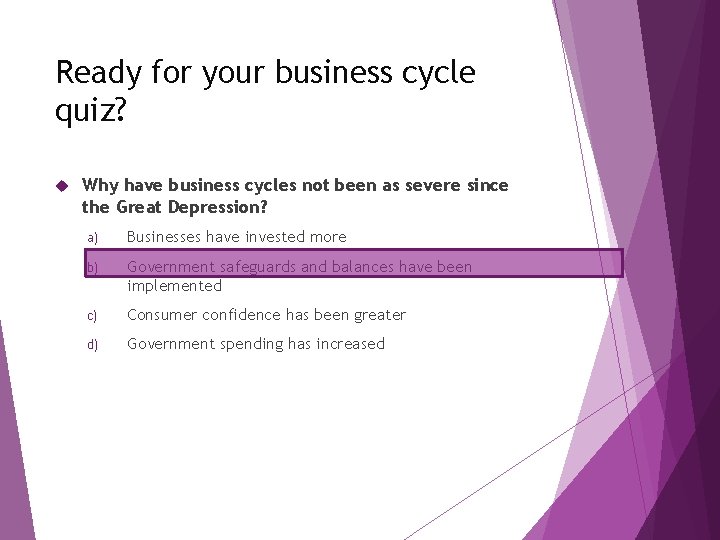 Ready for your business cycle quiz?

Why have business cycles not been as severe since the Great Depression?

a) Businesses have invested more

b) Government safeguards and balances have been implemented

c) Consumer confidence has been greater

d) Government spending has increased